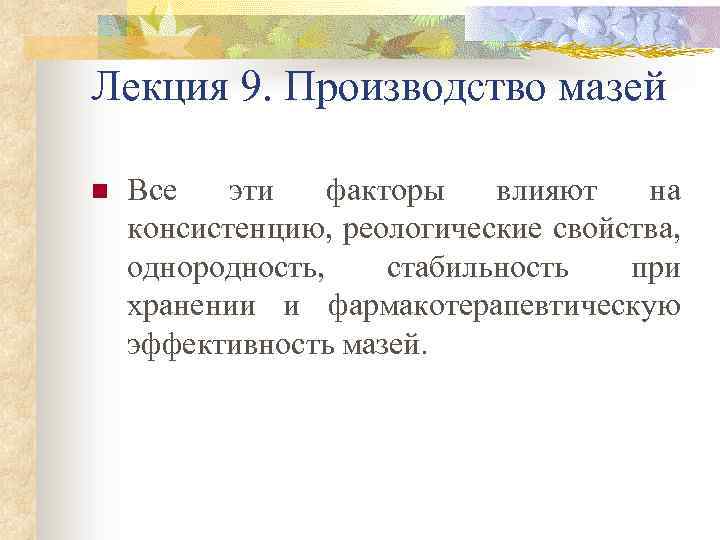 Лекция 9. Производство мазей

Все эти факторы влияют на консистенцию, реологические свойства, однородность, стабильность при хранении и фармакотерапевтическую эффективность мазей.